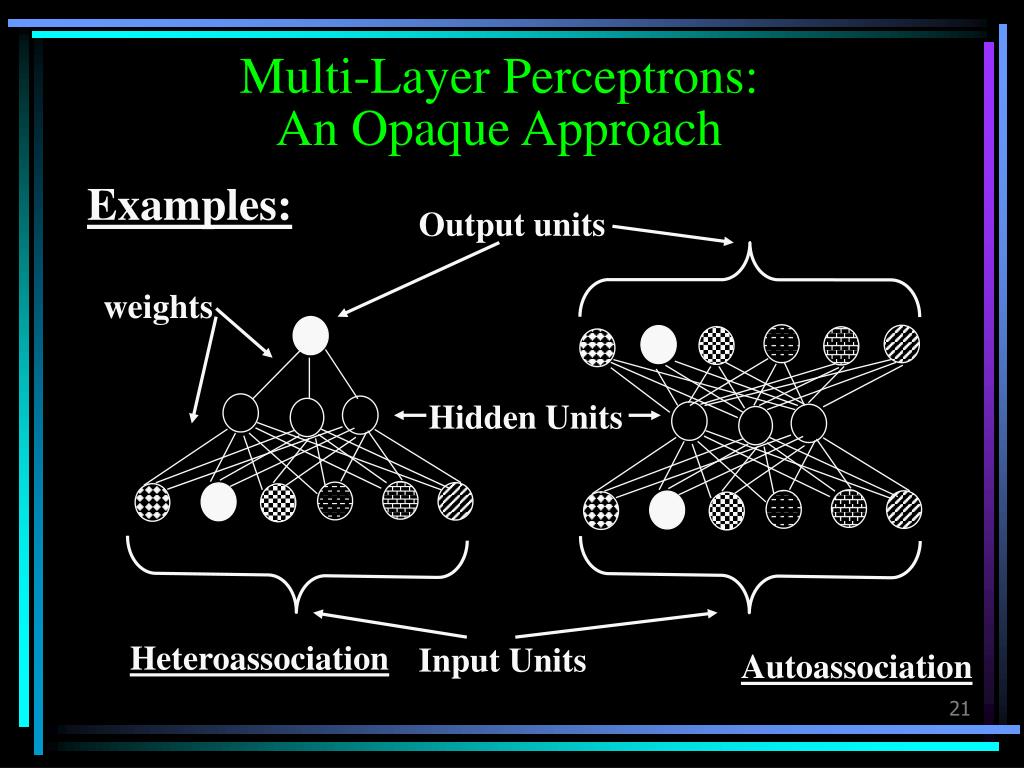 Multi-Layer Perceptrons:
An Opaque Approach

Examples:

Output units

weights

Hidden Units

Heteroassociation

Input Units

Autoassociation

21